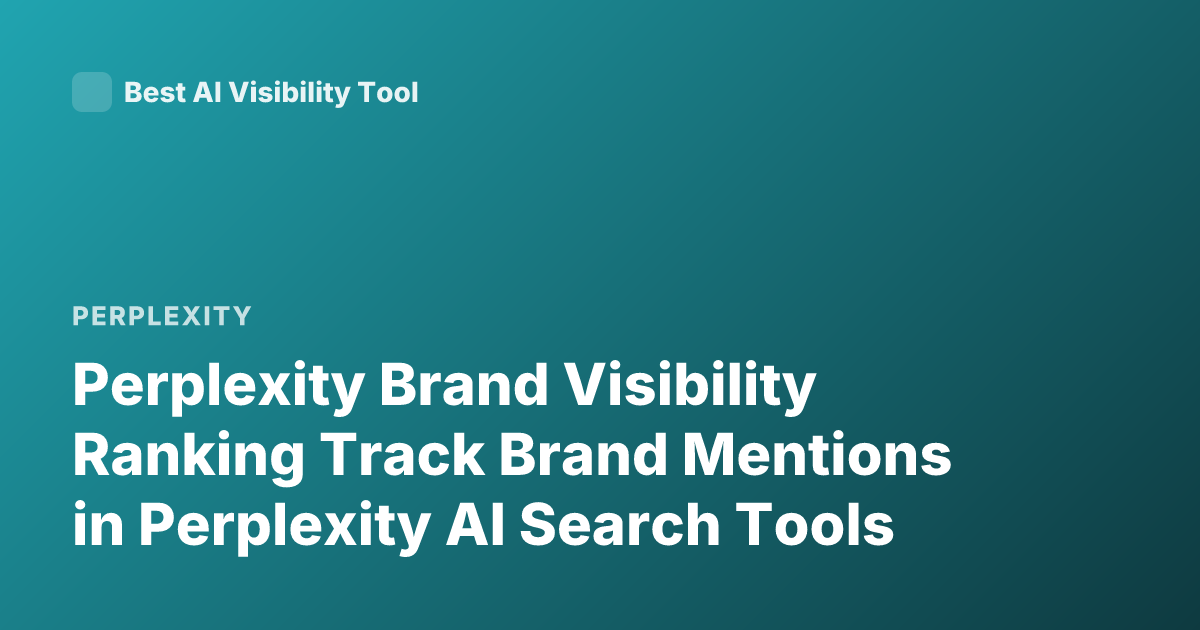 Best AI Visibility Tool

PERPLEXITY

Perplexity Brand Visibility Ranking Track Brand Mentions in Perplexity AI Search Tools